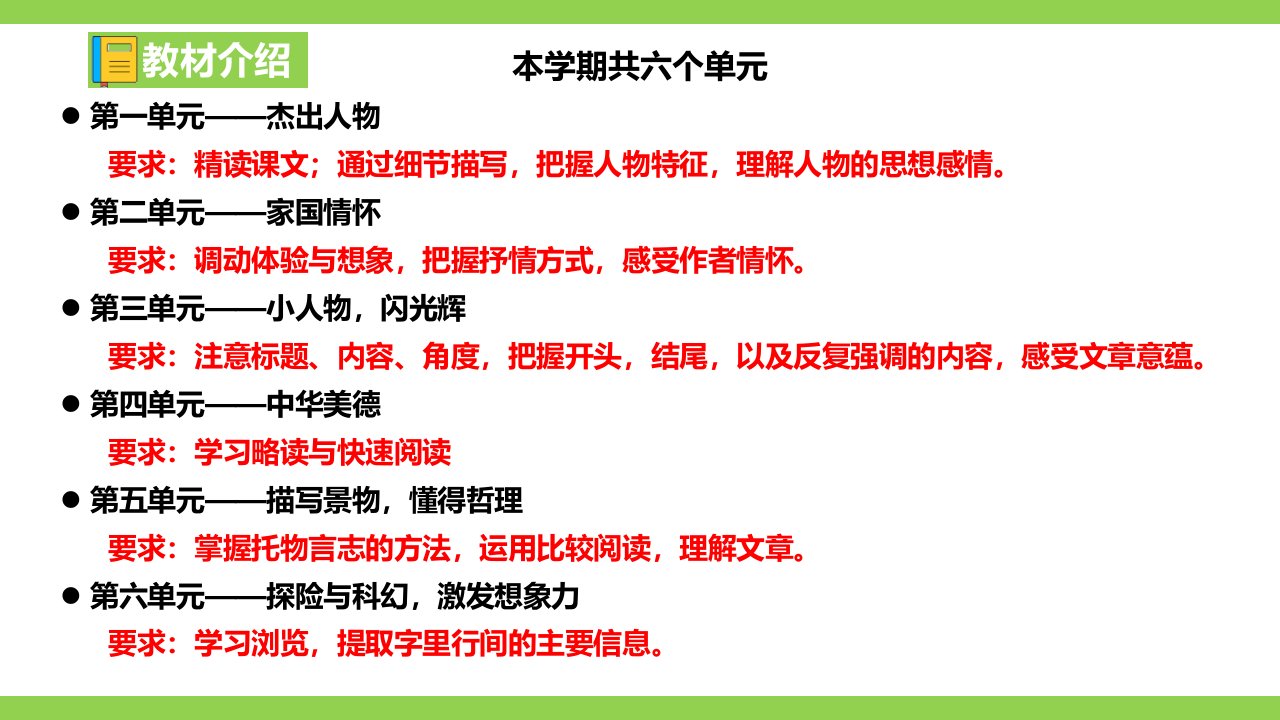 教材介绍

本学期共六个单元

● 第一单元——杰出人物

要求：精读课文；通过细节描写，把握人物特征，理解人物的思想感情。

● 第二单元——家国情怀

要求：调动体验与想象，把握抒情方式，感受作者情怀。

● 第三单元——小人物，闪光辉

要求：注意标题、内容、角度，把握开头，结尾，以及反复强调的内容，感受文章意蕴。

● 第四单元——中华美德

要求：学习略读与快速阅读

● 第五单元——描写景物，懂得哲理

要求：掌握托物言志的方法，运用比较阅读，理解文章。

● 第六单元——探险与科幻，激发想象力

要求：学习浏览，提取字里行间的主要信息。